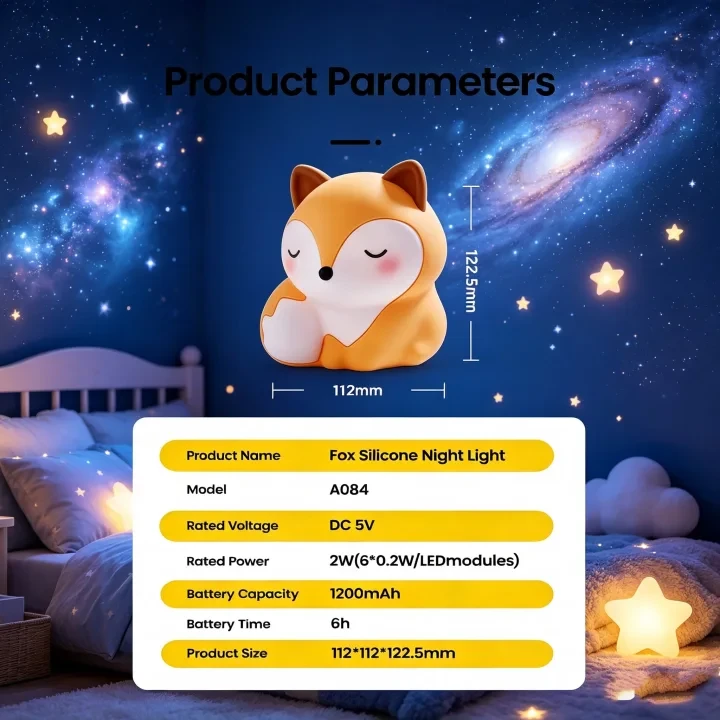 Product Parameters

122.5mm

112mm

| Product Name | Fox Silicone Night Light |
|---|---|
| Model | A084 |
| Rated Voltage | DC 5V |
| Rated Power | 2W(6*0.2W/LEDmodules) |
| Battery Capacity | 1200mAh |
| Battery Time | 6h |
| Product Size | 112*112*122.5mm |